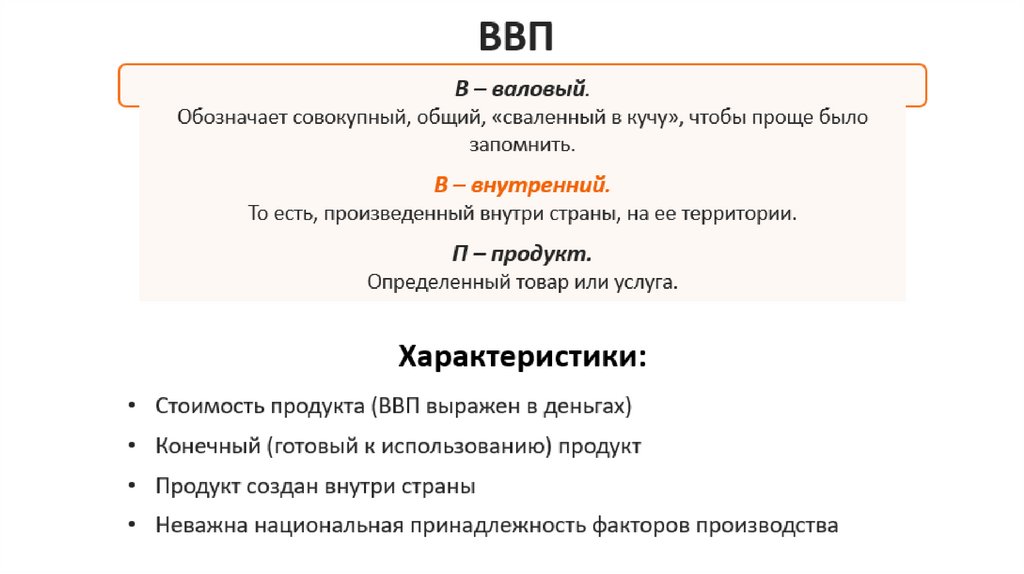 ВВП

В – валовый.
Обозначает совокупный, общий, «сваленный в кучу», чтобы проще было запомнить.

В – внутренний.
То есть, произведенный внутри страны, на ее территории.

П – продукт.
Определенный товар или услуга.

Характеристики:

• Стоимость продукта (ВВП выражен в деньгах)
• Конечный (готовый к использованию) продукт
• Продукт создан внутри страны
• Неважна национальная принадлежность факторов производства